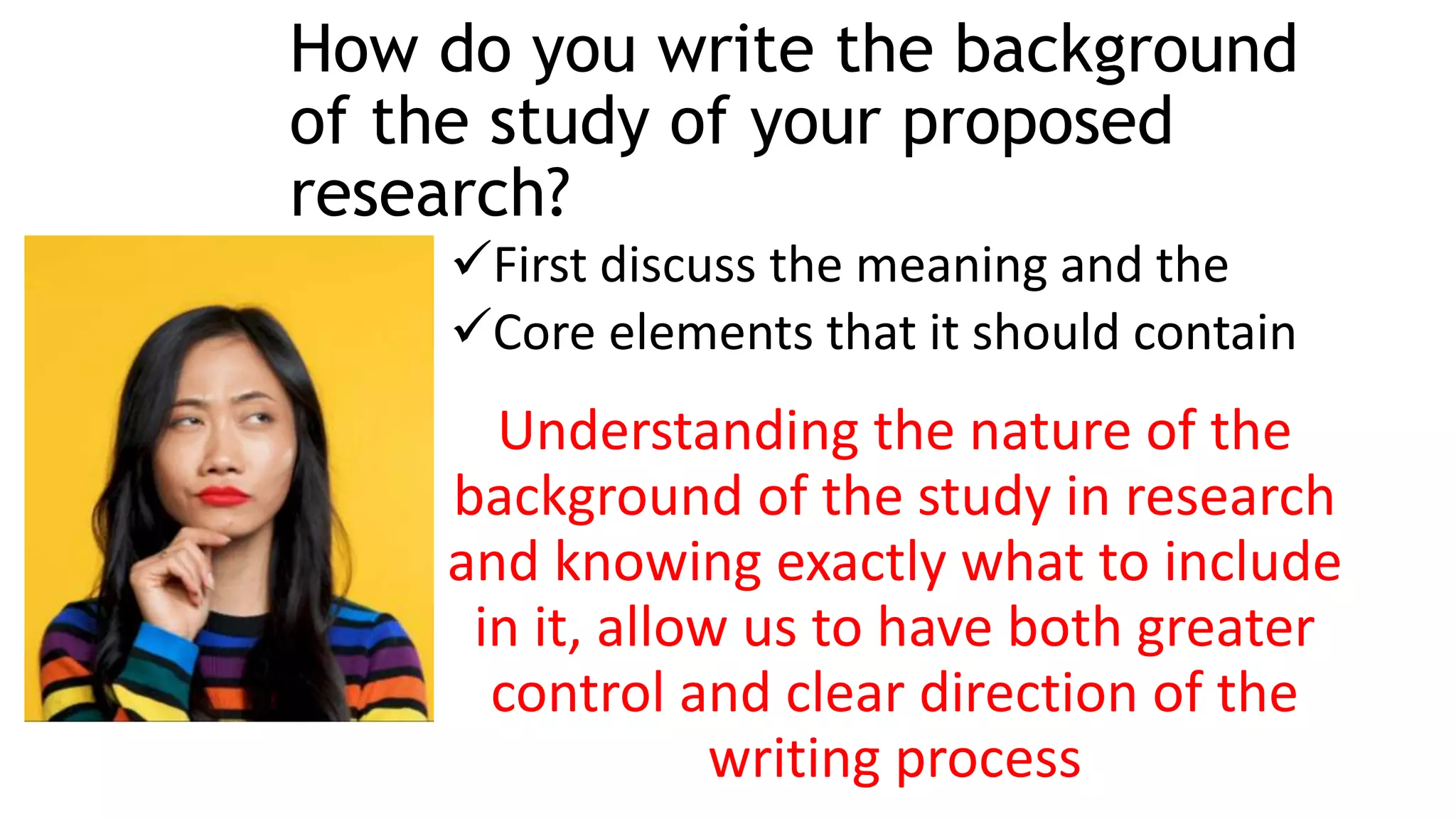 How do you write the background of the study of your proposed research?

✓First discuss the meaning and the
✓Core elements that it should contain

Understanding the nature of the background of the study in research and knowing exactly what to include in it, allow us to have both greater control and clear direction of the writing process